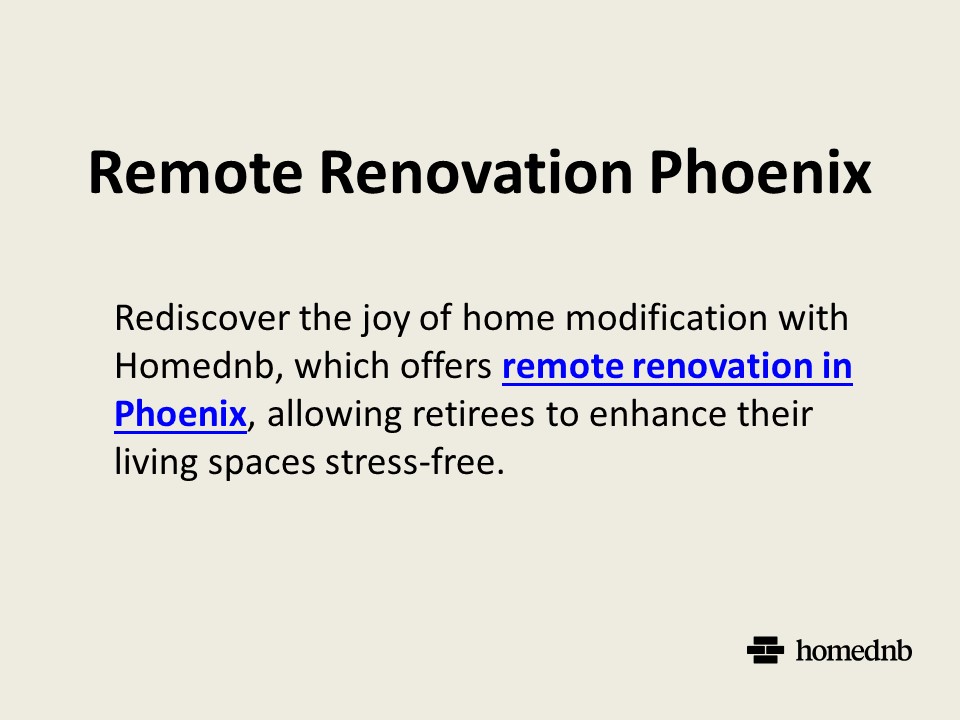 Remote Renovation Phoenix

Rediscover the joy of home modification with Homednb, which offers remote renovation in Phoenix, allowing retirees to enhance their living spaces stress-free.

homednb